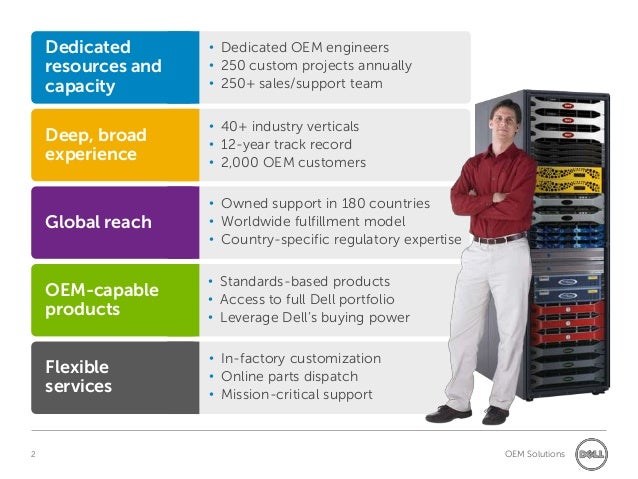 Dedicated resources and capacity

• Dedicated OEM engineers
• 250 custom projects annually
• 250+ sales/support team

Deep, broad experience

• 40+ industry verticals
• 12-year track record
• 2,000 OEM customers

Global reach

• Owned support in 180 countries
• Worldwide fulfillment model
• Country-specific regulatory expertise

OEM-capable products

• Standards-based products
• Access to full Dell portfolio
• Leverage Dell's buying power

Flexible services

• In-factory customization
• Online parts dispatch
• Mission-critical support

2

OEM Solutions

DELL